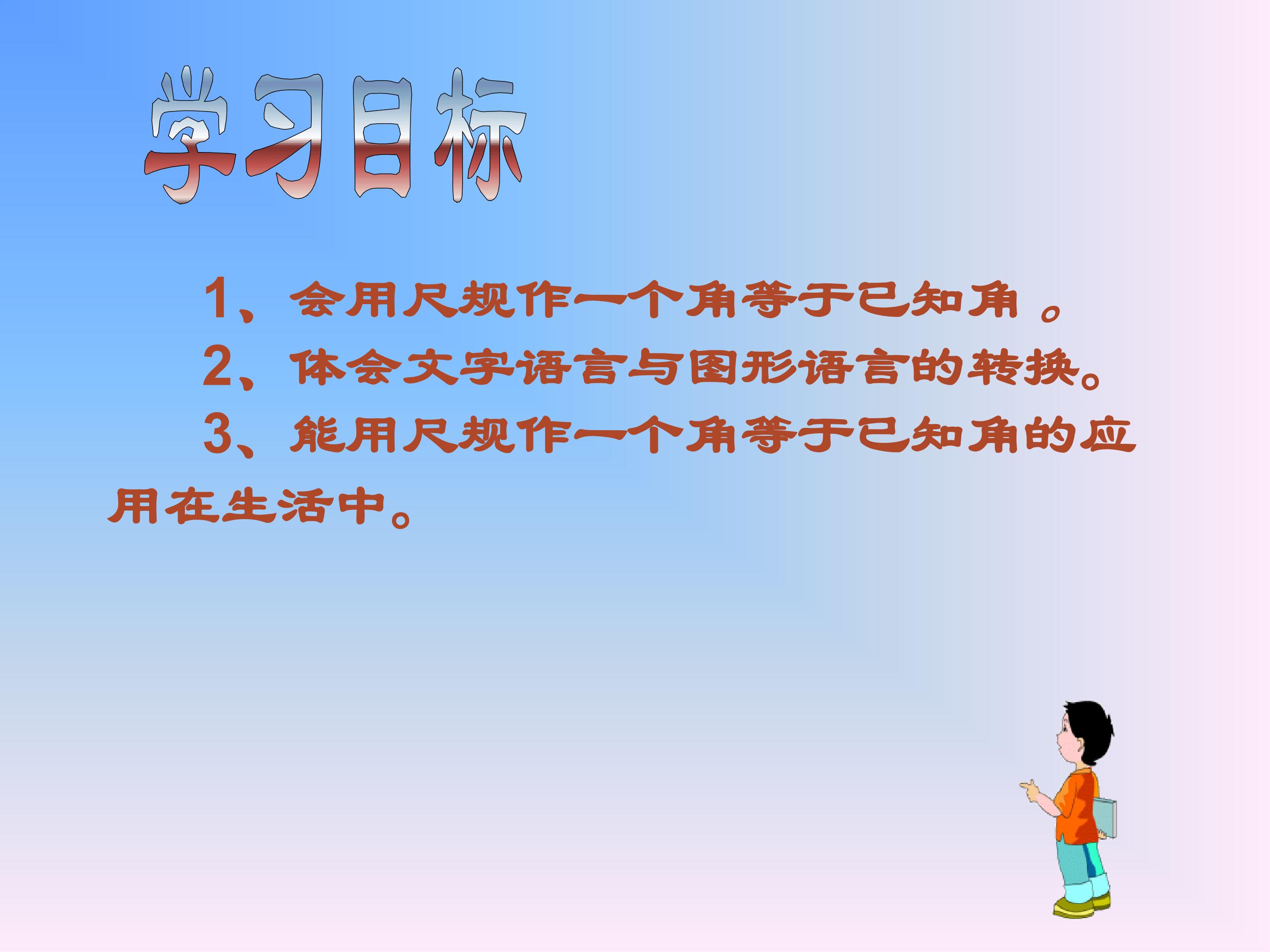 学习目标

1、会用尺规作一个角等于已知角。

2、体会文字语言与图形语言的转换。

3、能用尺规作一个角等于已知角的应用在生活中。